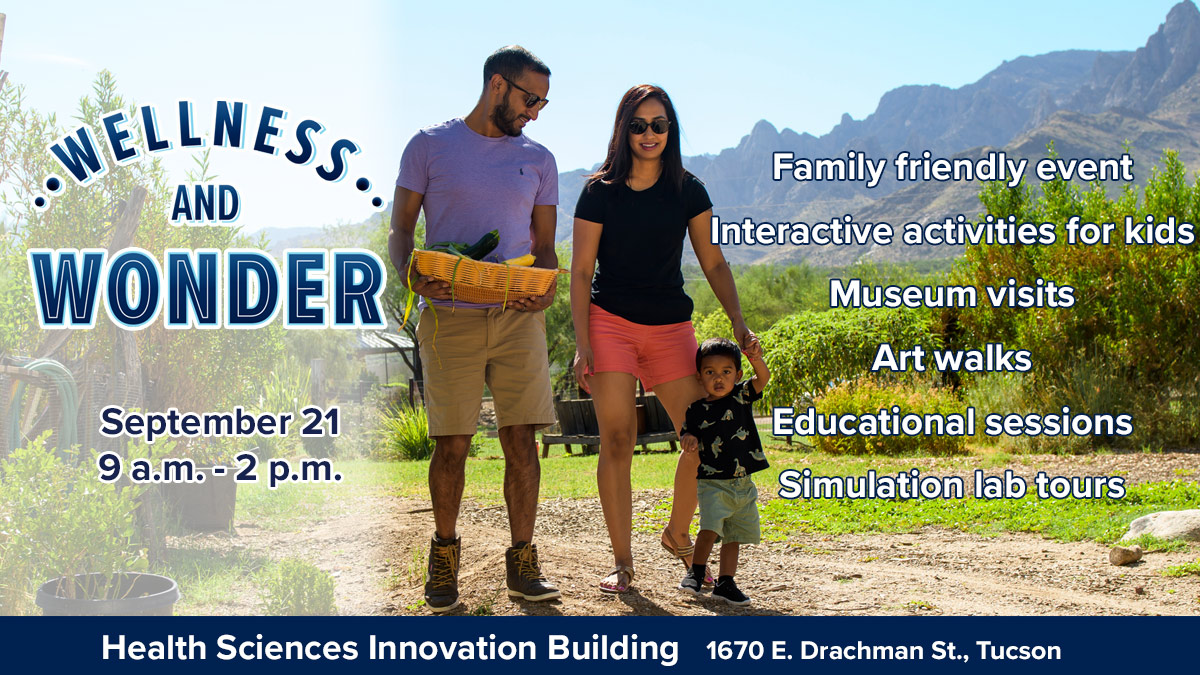 WELLNESS
AND
WONDER

September 21
9 a.m. - 2 p.m.

Family friendly event
Interactive activities for kids
Museum visits
Art walks
Educational sessions
Simulation lab tours

Health Sciences Innovation Building 1670 E. Drachman St., Tucson